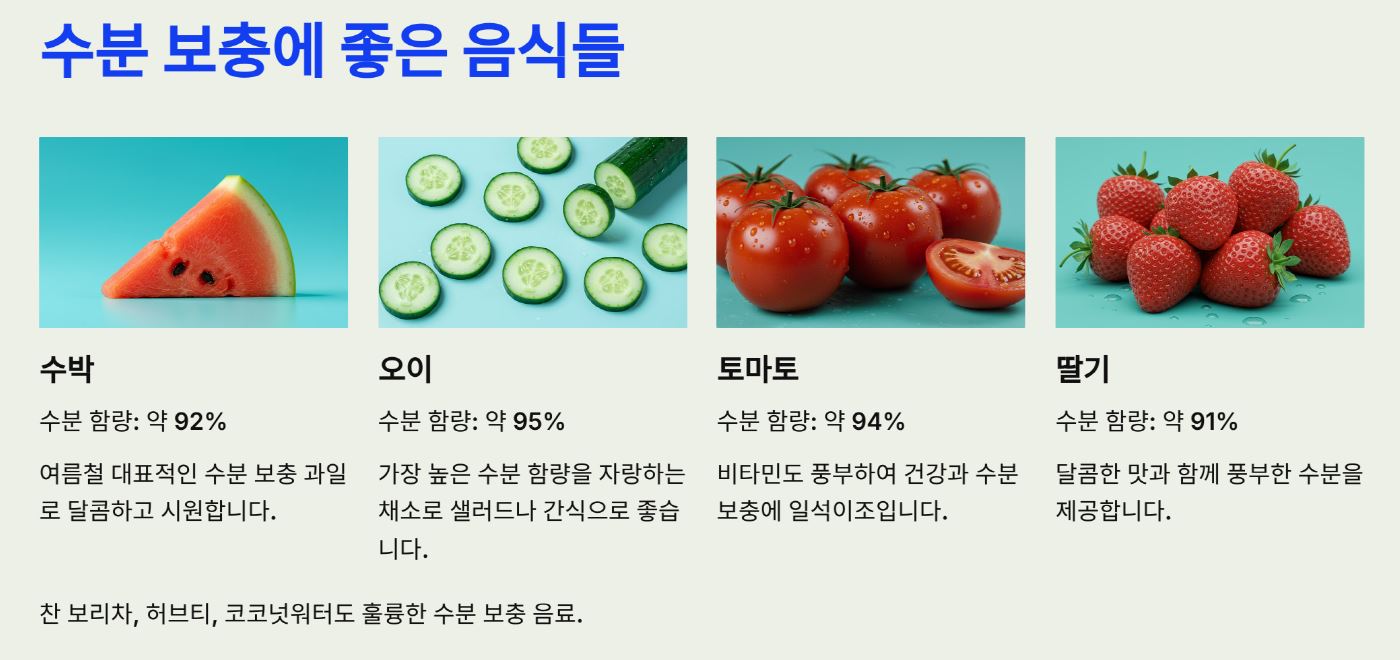 수분 보충에 좋은 음식들

수박

수분 함량: 약 92%

여름철 대표적인 수분 보충 과일로 달콤하고 시원합니다.

오이

수분 함량: 약 95%

가장 높은 수분 함량을 자랑하는 채소로 샐러드나 간식으로 좋습니다.

토마토

수분 함량: 약 94%

비타민도 풍부하여 건강과 수분 보충에 일석이조입니다.

딸기

수분 함량: 약 91%

달콤한 맛과 함께 풍부한 수분을 제공합니다.

찬 보리차, 허브티, 코코넛워터도 훌륭한 수분 보충 음료.